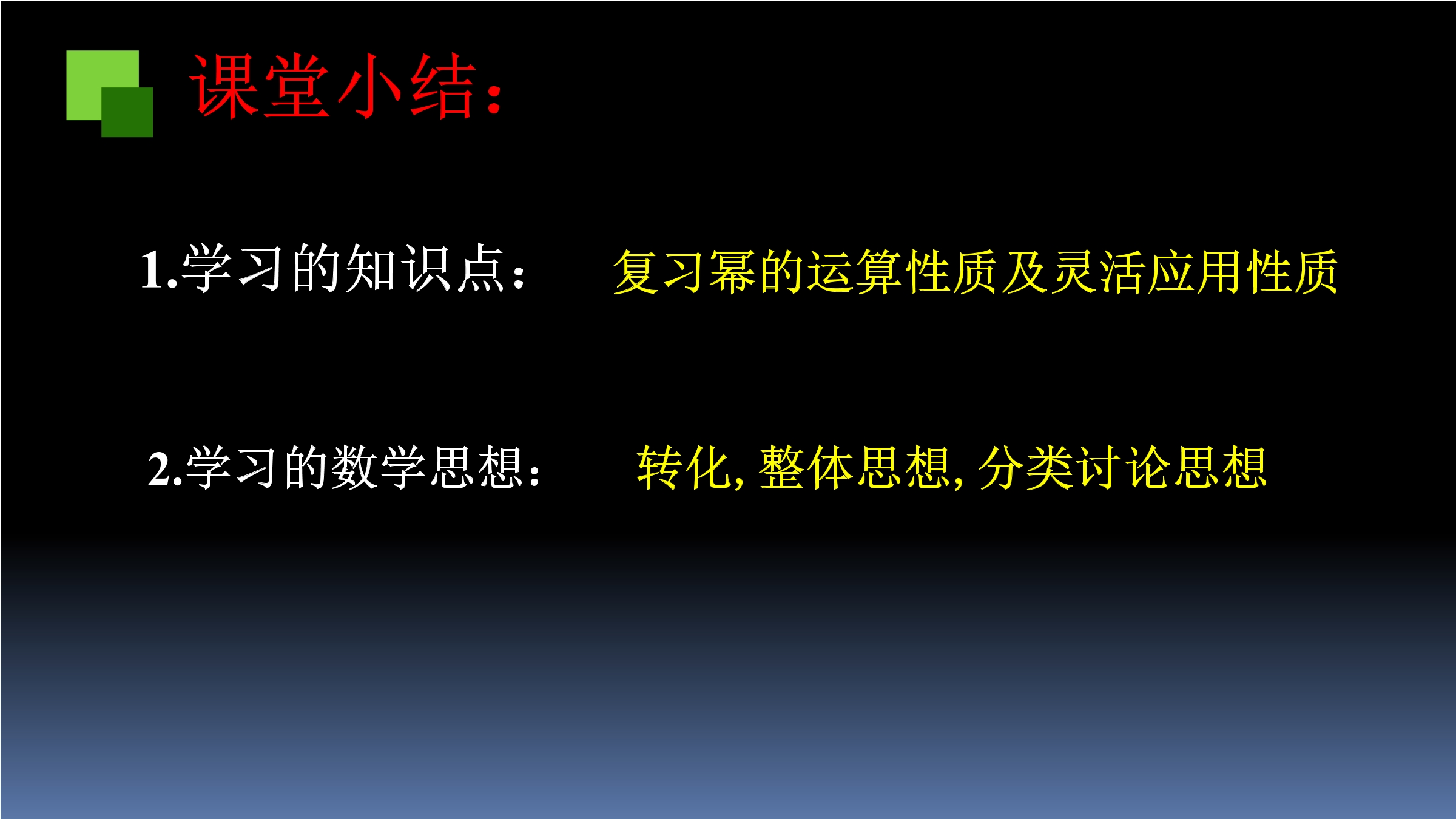 课堂小结：

1.学习的知识点：　复习幂的运算性质及灵活应用性质

2.学习的数学思想：　转化, 整体思想, 分类讨论思想